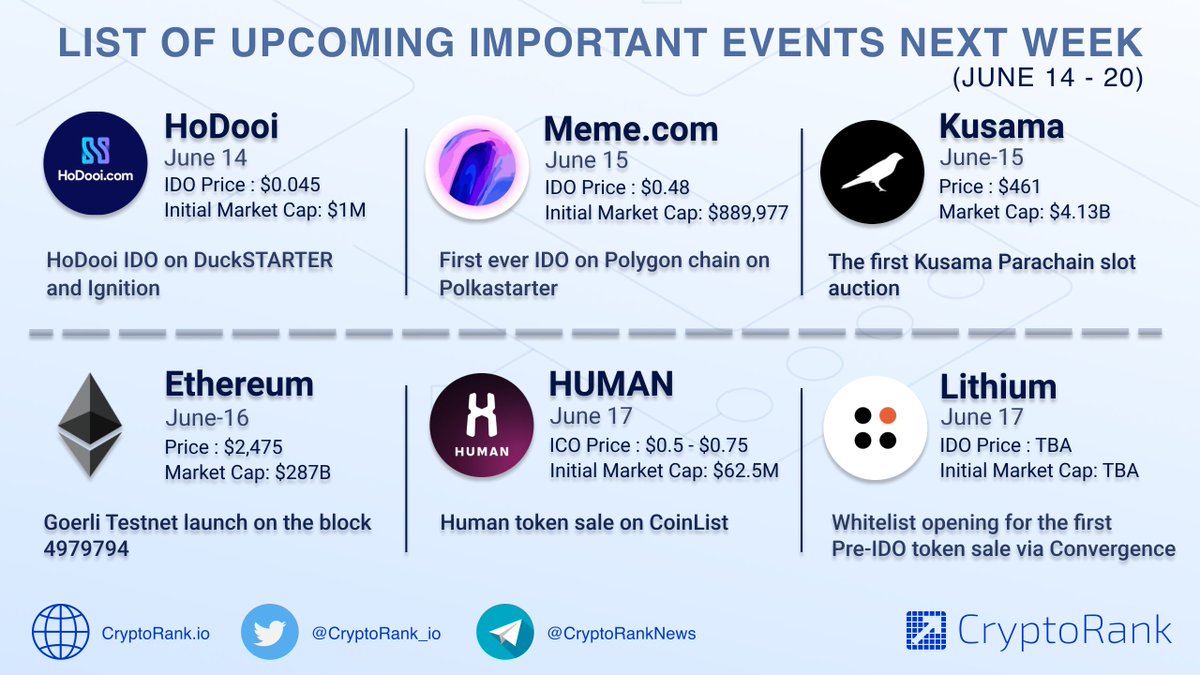 LIST OF UPCOMING IMPORTANT EVENTS NEXT WEEK
(JUNE 14 - 20)

HoDooi.com

HoDooi
June 14
IDO Price : $0.045
Initial Market Cap: $1M

HoDooi IDO on DuckSTARTER and Ignition

Meme.com
June 15
IDO Price : $0.48
Initial Market Cap: $889,977

First ever IDO on Polygon chain on Polkastarter

Kusama
June-15
Price : $461
Market Cap: $4.13B

The first Kusama Parachain slot auction

Ethereum
June-16
Price : $2,475
Market Cap: $287B

Goerli Testnet launch on the block 4979794

HUMAN

HUMAN
June 17
ICO Price : $0.5 - $0.75
Initial Market Cap: $62.5M

Human token sale on CoinList

Lithium
June 17
IDO Price : TBA
Initial Market Cap: TBA

Whitelist opening for the first Pre-IDO token sale via Convergence

CryptoRank.io
@CryptoRank_io
@CryptoRankNews
CryptoRank